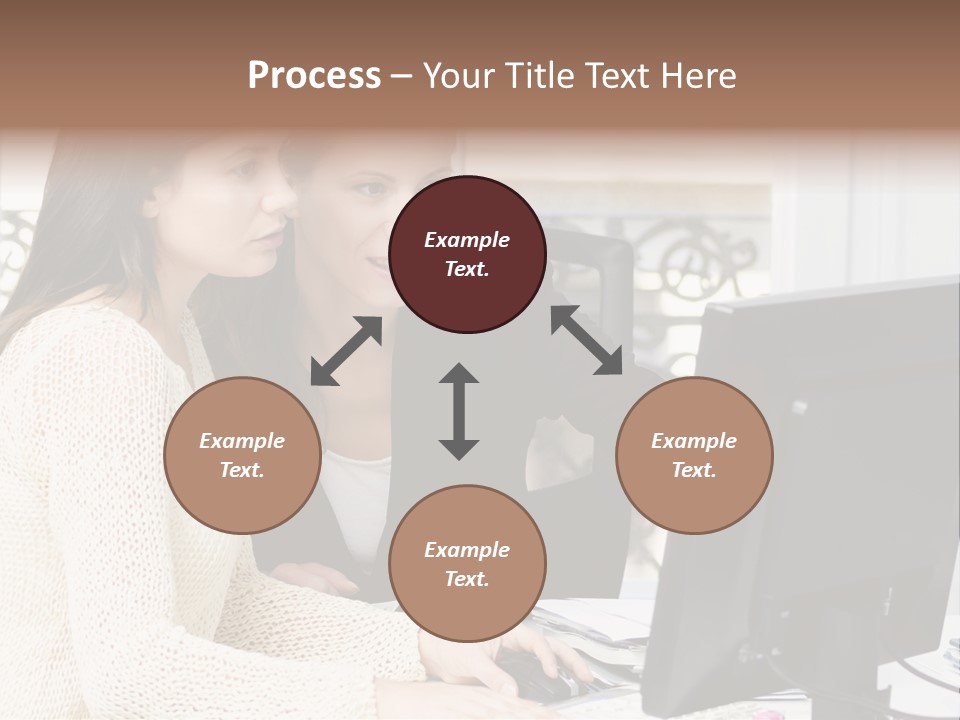 Process – Your Title Text Here

Example Text.

Example Text.

Example Text.

Example Text.